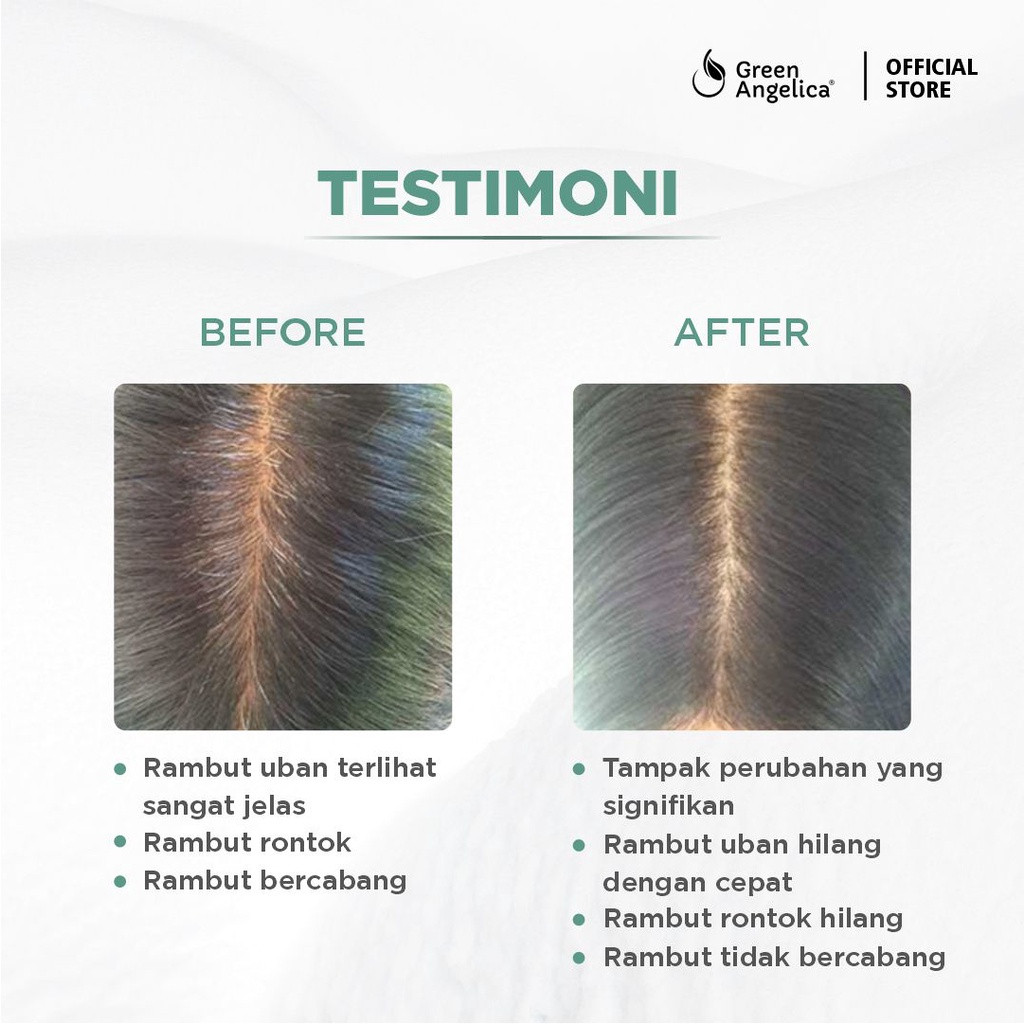 Green Angelica®
OFFICIAL STORE

TESTIMONI

BEFORE

• Rambut uban terlihat sangat jelas
• Rambut rontok
• Rambut bercabang

AFTER

• Tampak perubahan yang signifikan
• Rambut uban hilang dengan cepat
• Rambut rontok hilang
• Rambut tidak bercabang